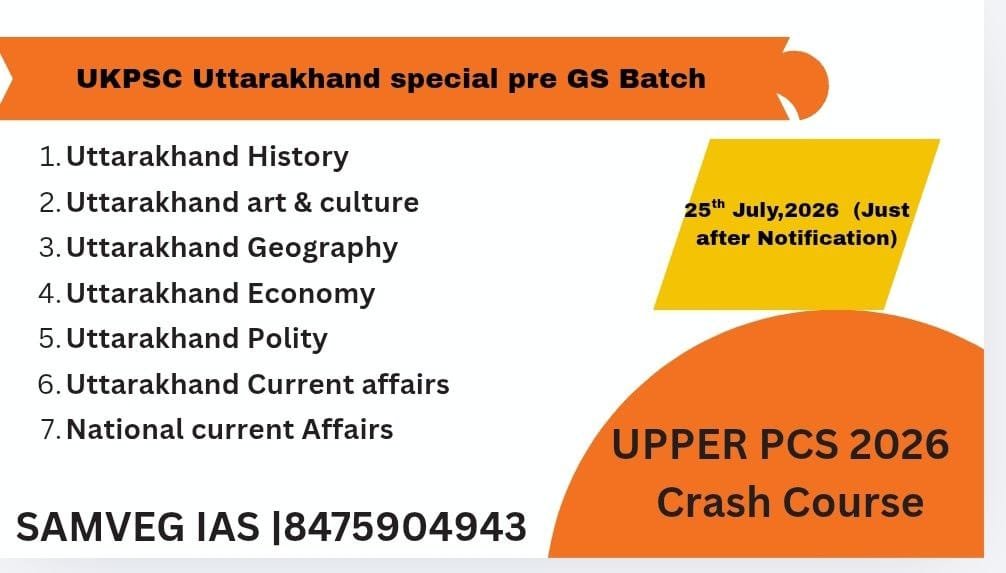 UKPSC Uttarakhand special pre GS Batch

1. Uttarakhand History
2. Uttarakhand art & culture
3. Uttarakhand Geography
4. Uttarakhand Economy
5. Uttarakhand Polity
6. Uttarakhand Current affairs
7. National current Affairs

$25^{th}$ July,2026 (Just after Notification)

UPPER PCS 2026 Crash Course

SAMVEG IAS |8475904943